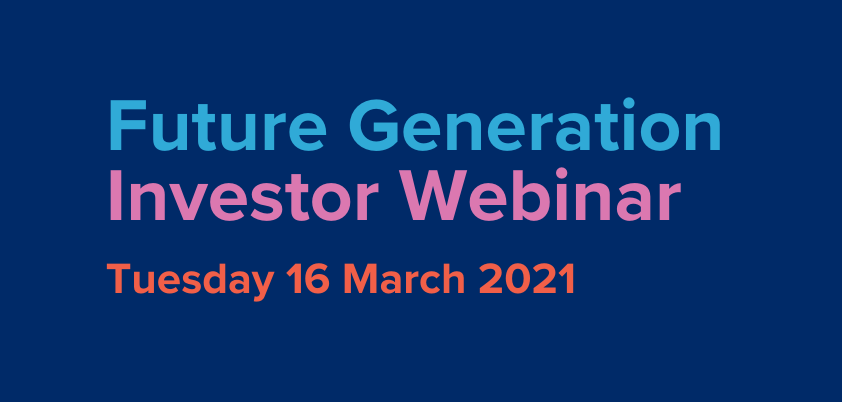 Future Generation
Investor Webinar

Tuesday 16 March 2021